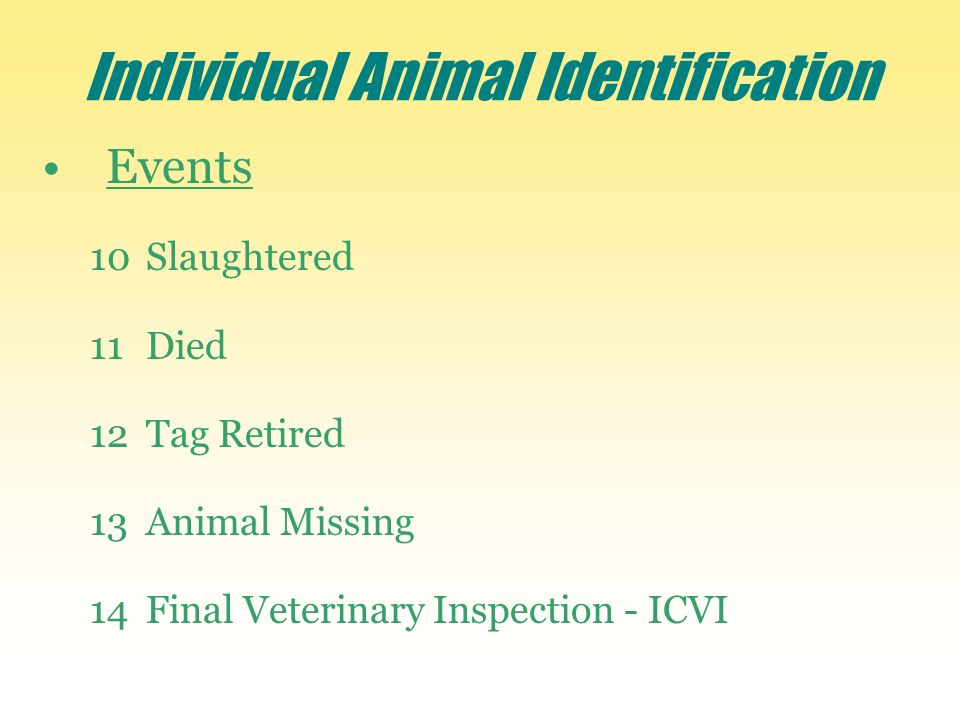 Individual Animal Identification

• Events

10 Slaughtered

11 Died

12 Tag Retired

13 Animal Missing

14 Final Veterinary Inspection - ICVI